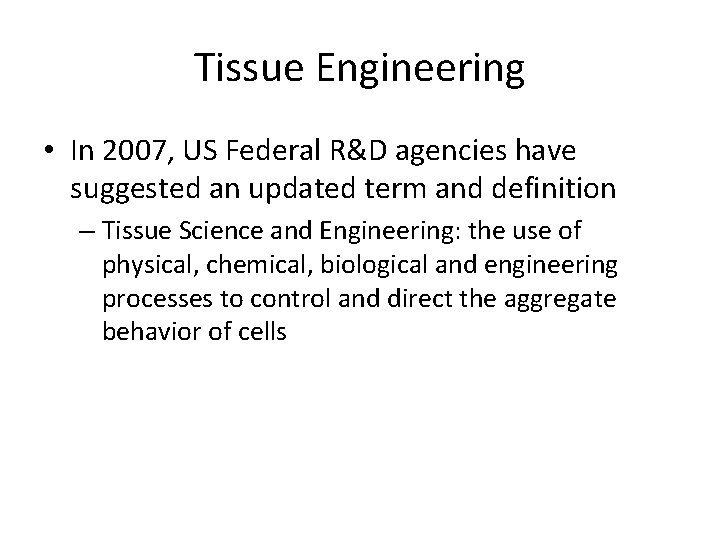 Tissue Engineering

• In 2007, US Federal R&D agencies have suggested an updated term and definition

– Tissue Science and Engineering: the use of physical, chemical, biological and engineering processes to control and direct the aggregate behavior of cells